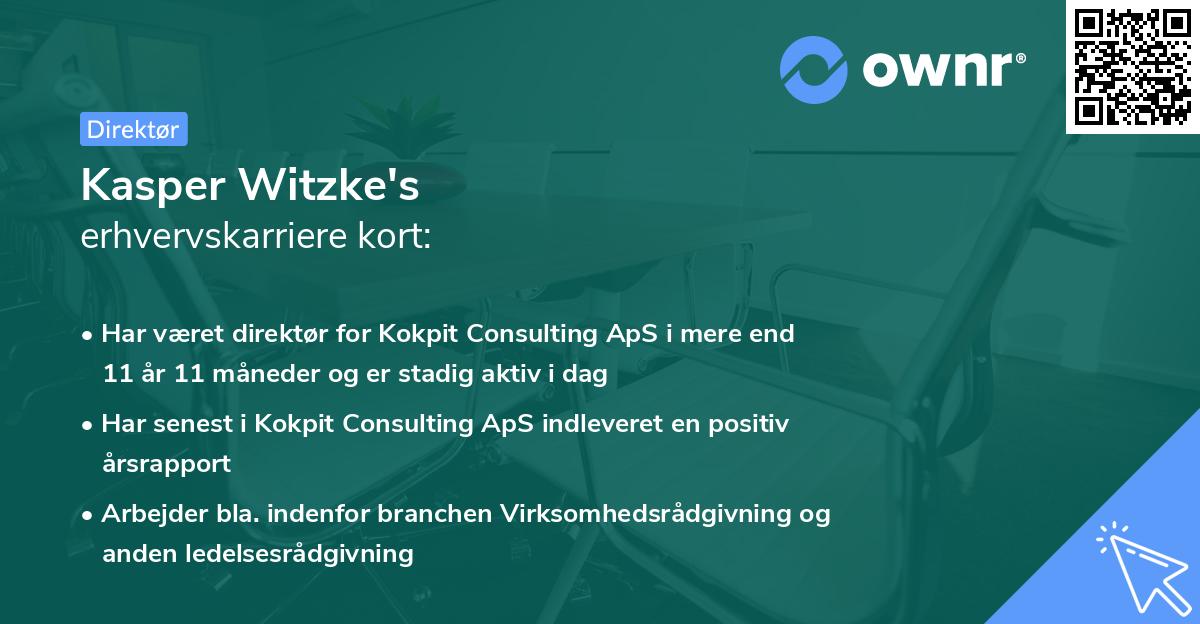 ownr®

Direktør

Kasper Witzke's
erhvervskarriere kort:

• Har været direktør for Kokpit Consulting ApS i mere end 11 år 11 måneder og er stadig aktiv i dag

• Har senest i Kokpit Consulting ApS indleveret en positiv årsrapport

• Arbejder bla. indenfor branchen Virksomhedsrådgivning og anden ledelsesrådgivning